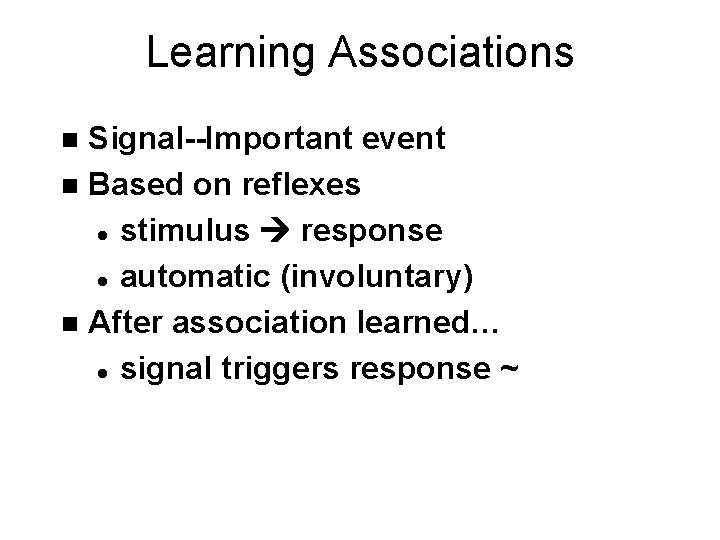 Learning Associations

- Signal--Important event
- Based on reflexes
  - stimulus → response
  - automatic (involuntary)
- After association learned…
  - signal triggers response ~